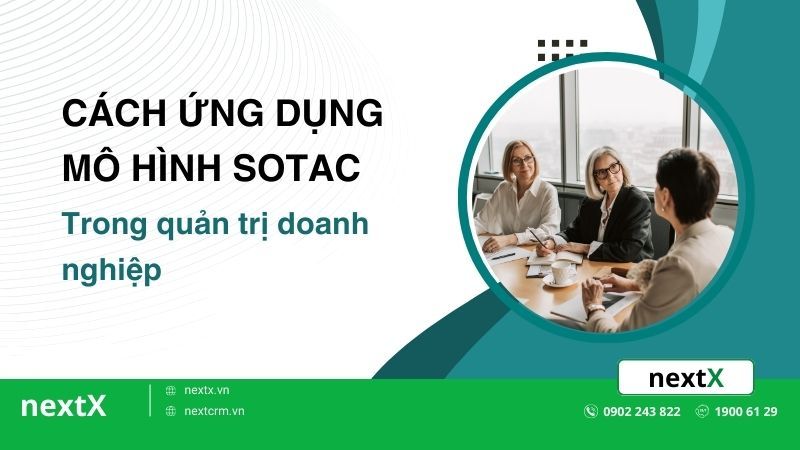 CÁCH ỨNG DỤNG MÔ HÌNH SOTAC

Trong quản trị doanh nghiệp

nextX

nextX

nextx.vn

nextcrm.vn

0902 243 822

1900 61 29